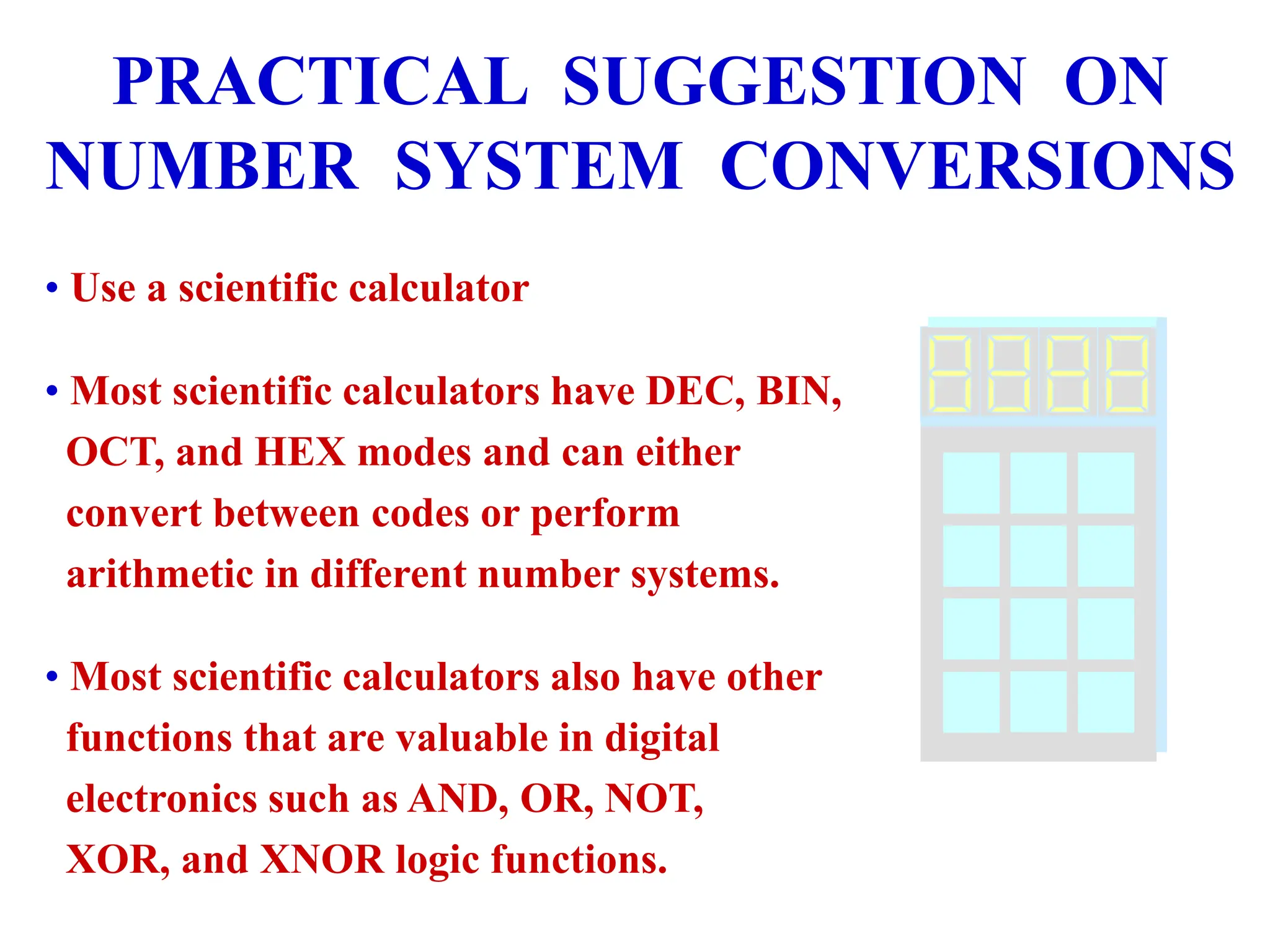 PRACTICAL SUGGESTION ON NUMBER SYSTEM CONVERSIONS

• Use a scientific calculator

• Most scientific calculators have DEC, BIN, OCT, and HEX modes and can either convert between codes or perform arithmetic in different number systems.

• Most scientific calculators also have other functions that are valuable in digital electronics such as AND, OR, NOT, XOR, and XNOR logic functions.